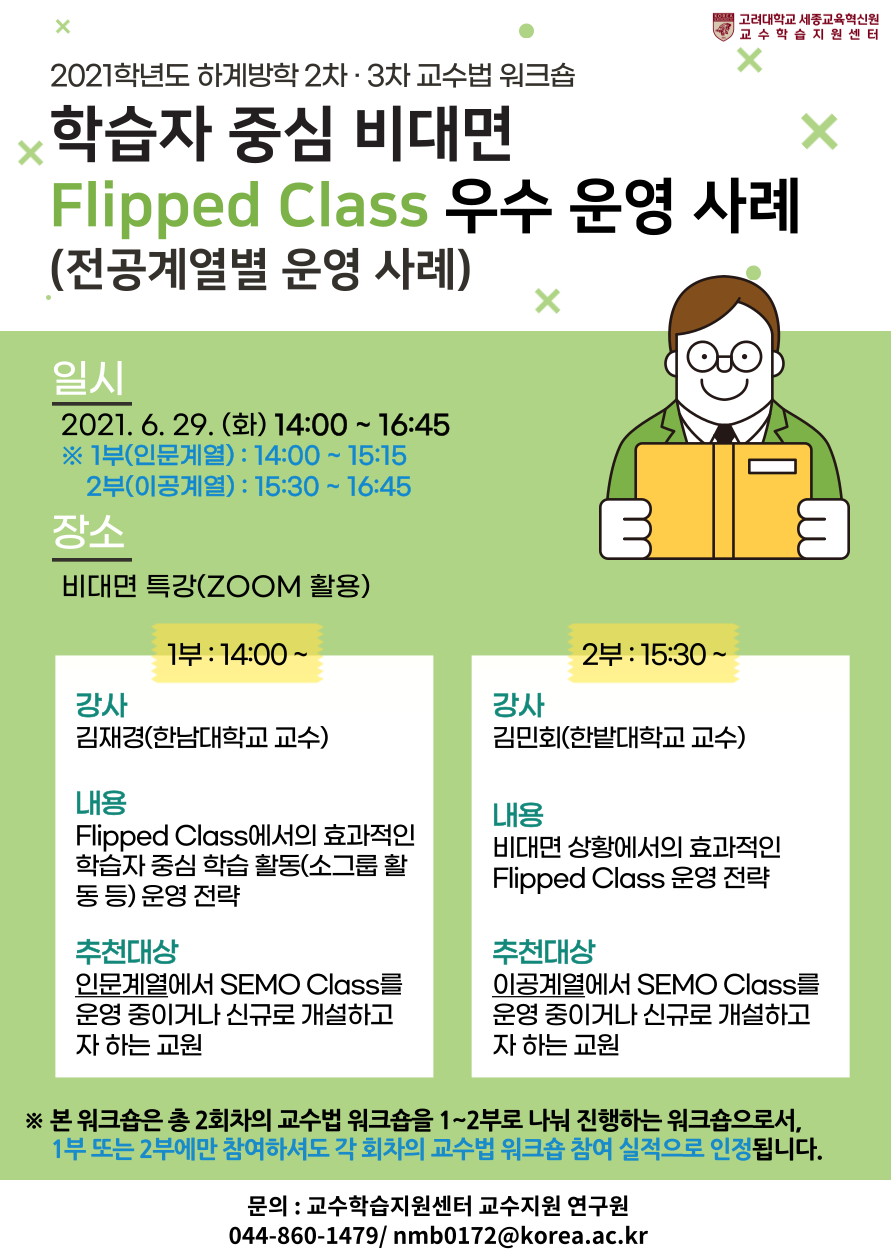 고려대학교 세종교육혁신원
교수학습지원센터

2021학년도 하계방학 2차 · 3차 교수법 워크숍

학습자 중심 비대면
Flipped Class 우수 운영 사례
(전공계열별 운영 사례)

일시
2021. 6. 29. (화) 14:00 ~ 16:45
※ 1부(인문계열) : 14:00 ~ 15:15
2부(이공계열) : 15:30 ~ 16:45

장소
비대면 특강(ZOOM 활용)

1부 : 14:00 ~

강사
김재경(한남대학교 교수)

내용
Flipped Class에서의 효과적인 학습자 중심 학습 활동(소그룹 활동 등) 운영 전략

추천대상
인문계열에서 SEMO Class를 운영 중이거나 신규로 개설하고자 하는 교원

2부 : 15:30 ~

강사
김민회(한밭대학교 교수)

내용
비대면 상황에서의 효과적인 Flipped Class 운영 전략

추천대상
이공계열에서 SEMO Class를 운영 중이거나 신규로 개설하고자 하는 교원

※ 본 워크숍은 총 2회차의 교수법 워크숍을 1~2부로 나눠 진행하는 워크숍으로서,
1부 또는 2부에만 참여하셔도 각 회차의 교수법 워크숍 참여 실적으로 인정됩니다.

문의 : 교수학습지원센터 교수지원 연구원
044-860-1479/ nmb0172@korea.ac.kr